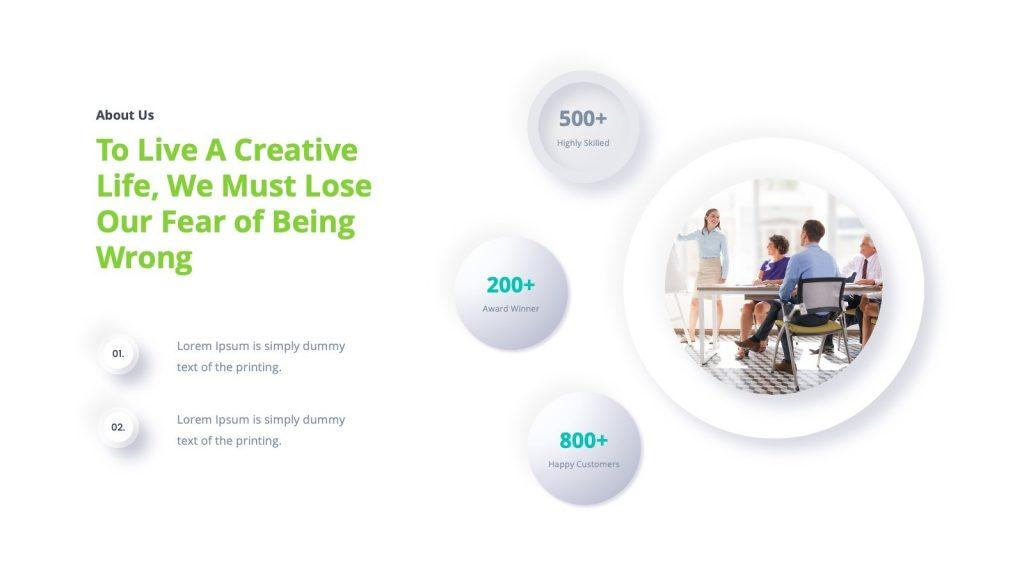 About Us

To Live A Creative Life, We Must Lose Our Fear of Being Wrong

01.

Lorem Ipsum is simply dummy text of the printing.

02.

Lorem Ipsum is simply dummy text of the printing.

500+
Highly Skilled

200+
Award Winner

800+
Happy Customers